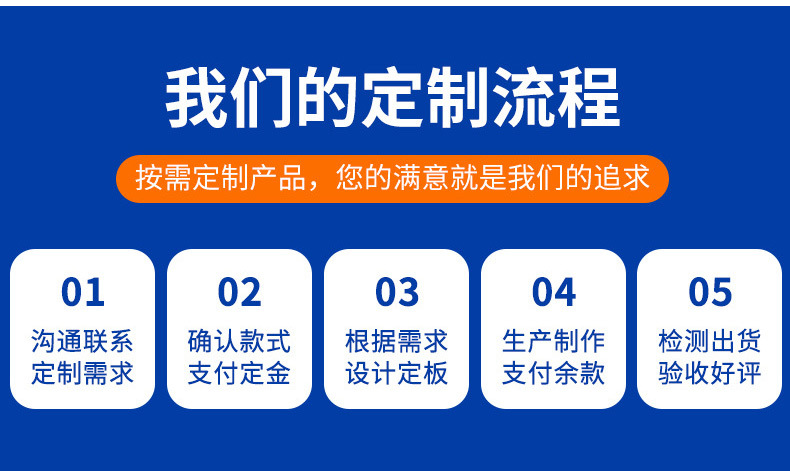 我们的定制流程

按需定制产品，您的满意就是我们的追求

01
沟通联系
定制需求

02
确认款式
支付定金

03
根据需求
设计定板

04
生产制作
支付余款

05
检测出货
验收好评